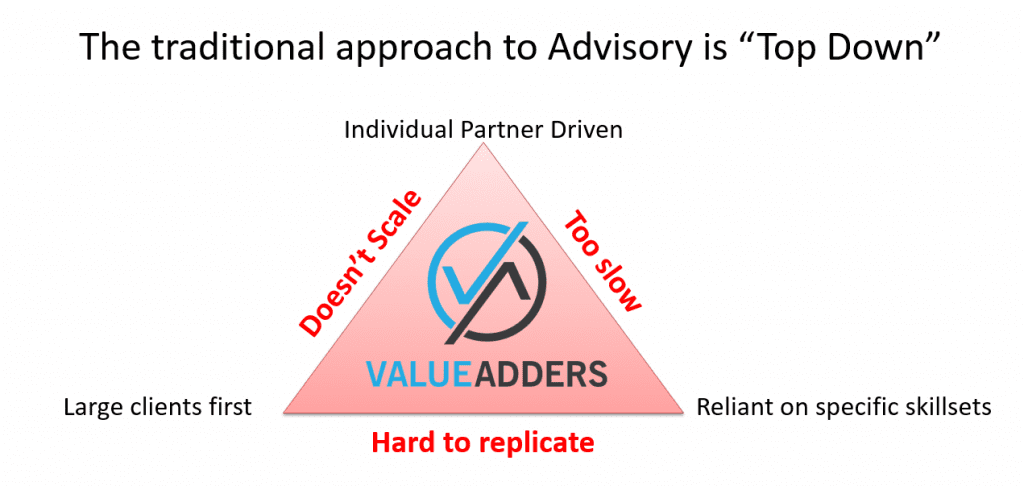 The traditional approach to Advisory is “Top Down”

Individual Partner Driven

Doesn’t Scale

Too slow

VALUEADDERS

Large clients first

Reliant on specific skillsets

Hard to replicate